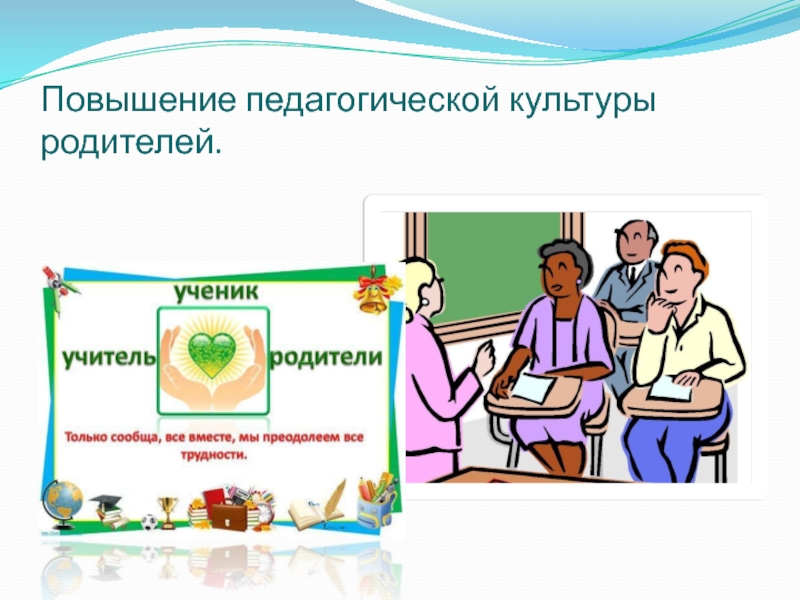 Повышение педагогической культуры родителей.

ученик

учитель

родители

Только сообща, все вместе, мы преодолеем все трудности.